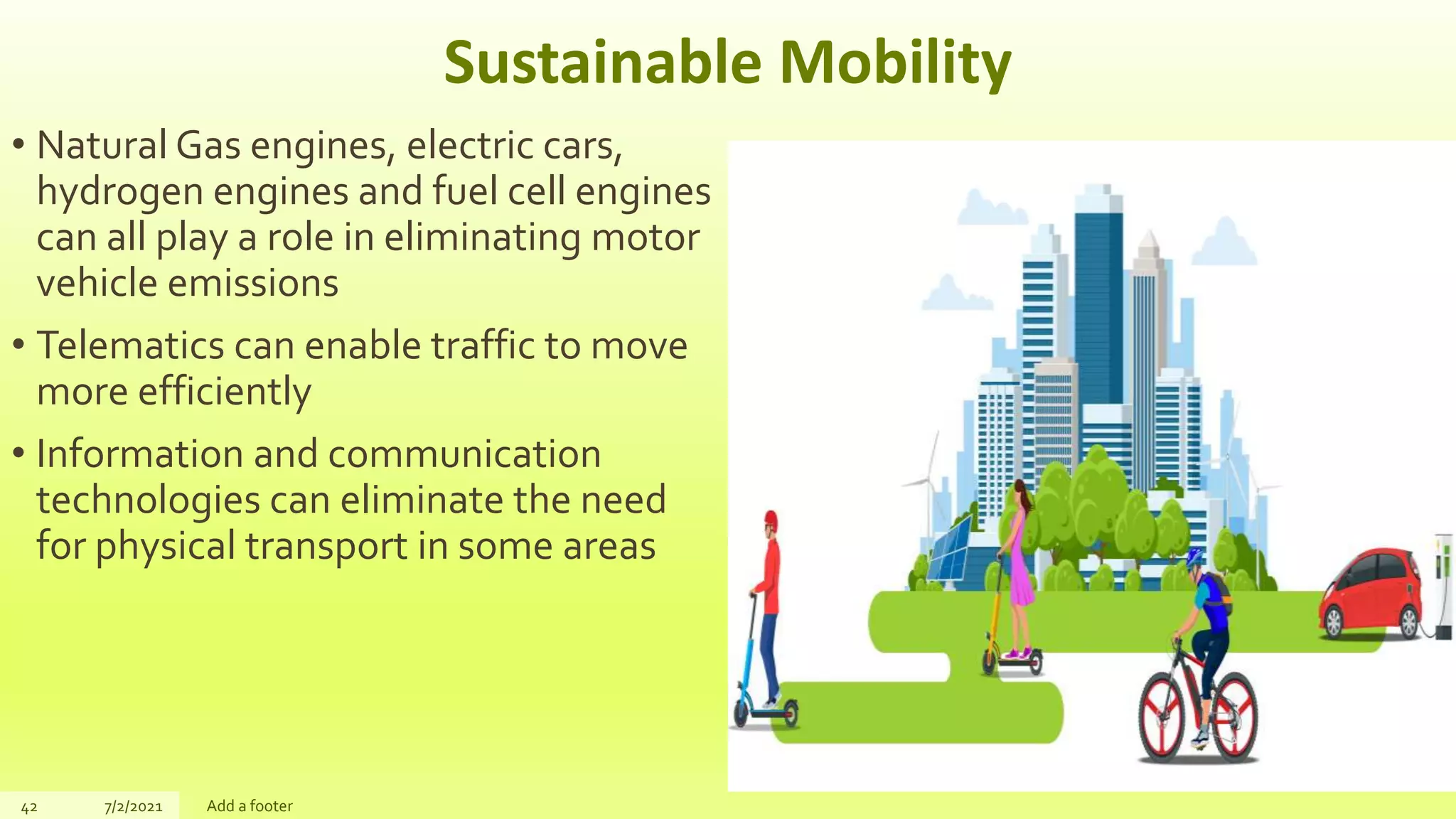 Sustainable Mobility

• Natural Gas engines, electric cars, hydrogen engines and fuel cell engines can all play a role in eliminating motor vehicle emissions

• Telematics can enable traffic to move more efficiently

• Information and communication technologies can eliminate the need for physical transport in some areas

42 7/2/2021 Add a footer